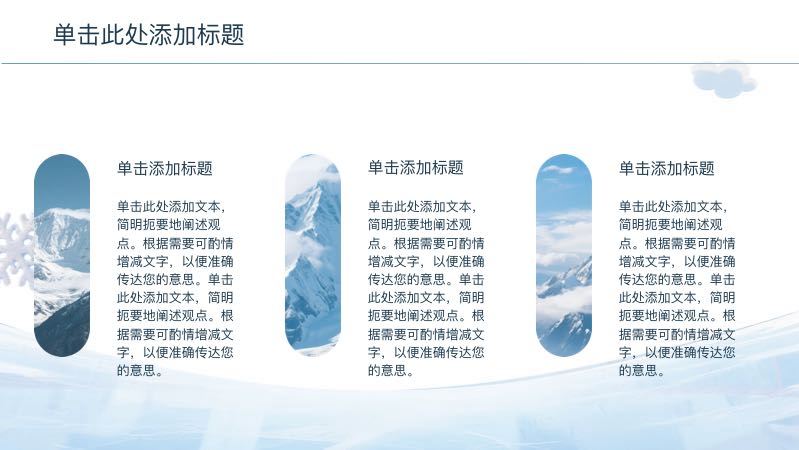 单击此处添加标题

单击添加标题

单击此处添加文本，简明扼要地阐述观点。根据需要可酌情增减文字，以便准确传达您的意思。单击此处添加文本，简明扼要地阐述观点。根据需要可酌情增减文字，以便准确传达您的意思。

单击添加标题

单击此处添加文本，简明扼要地阐述观点。根据需要可酌情增减文字，以便准确传达您的意思。单击此处添加文本，简明扼要地阐述观点。根据需要可酌情增减文字，以便准确传达您的意思。

单击添加标题

单击此处添加文本，简明扼要地阐述观点。根据需要可酌情增减文字，以便准确传达您的意思。单击此处添加文本，简明扼要地阐述观点。根据需要可酌情增减文字，以便准确传达您的意思。